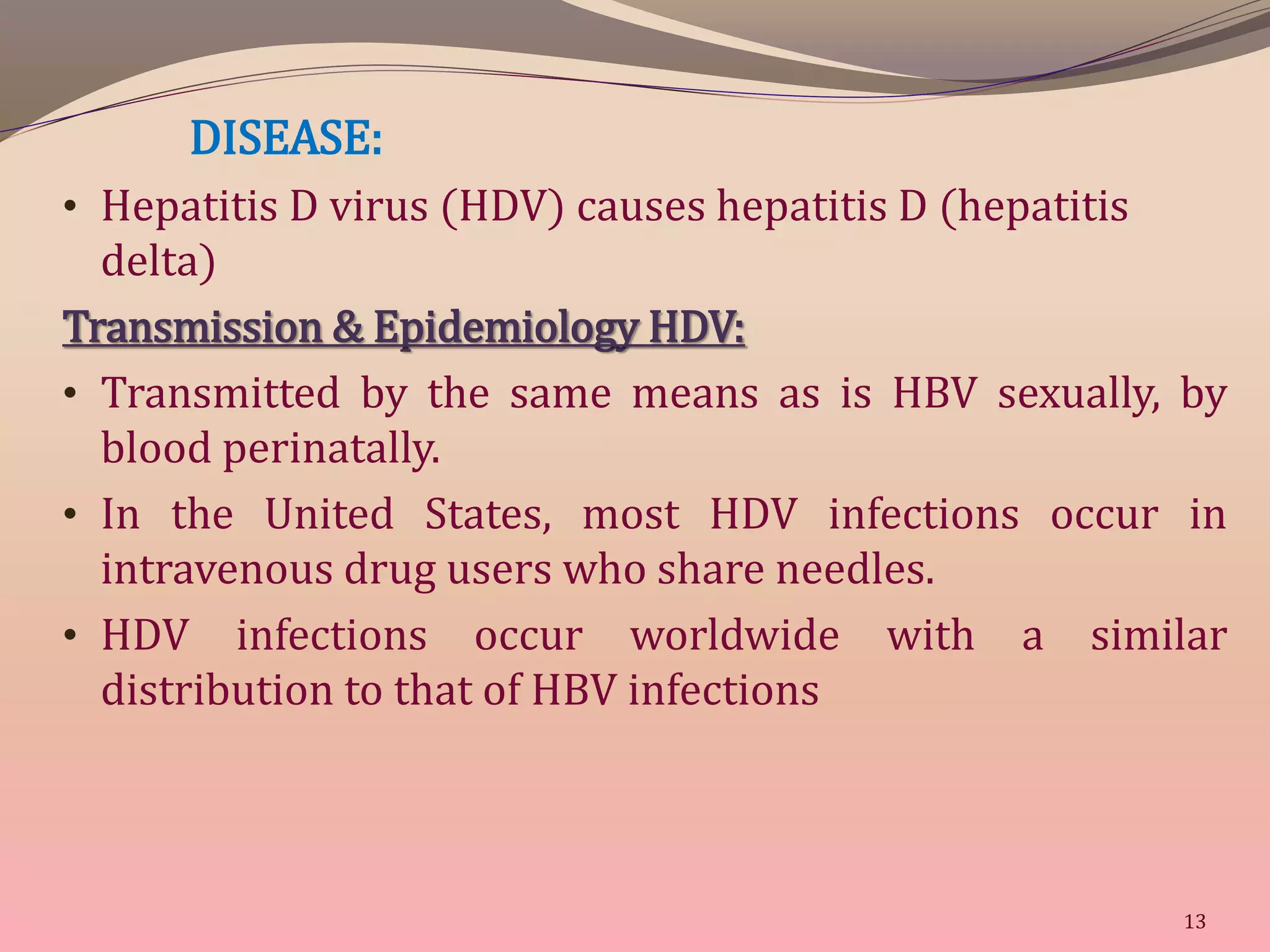 DISEASE:

• Hepatitis D virus (HDV) causes hepatitis D (hepatitis delta)

Transmission & Epidemiology HDV:

• Transmitted by the same means as is HBV sexually, by blood perinatally.

• In the United States, most HDV infections occur in intravenous drug users who share needles.

• HDV infections occur worldwide with a similar distribution to that of HBV infections

13